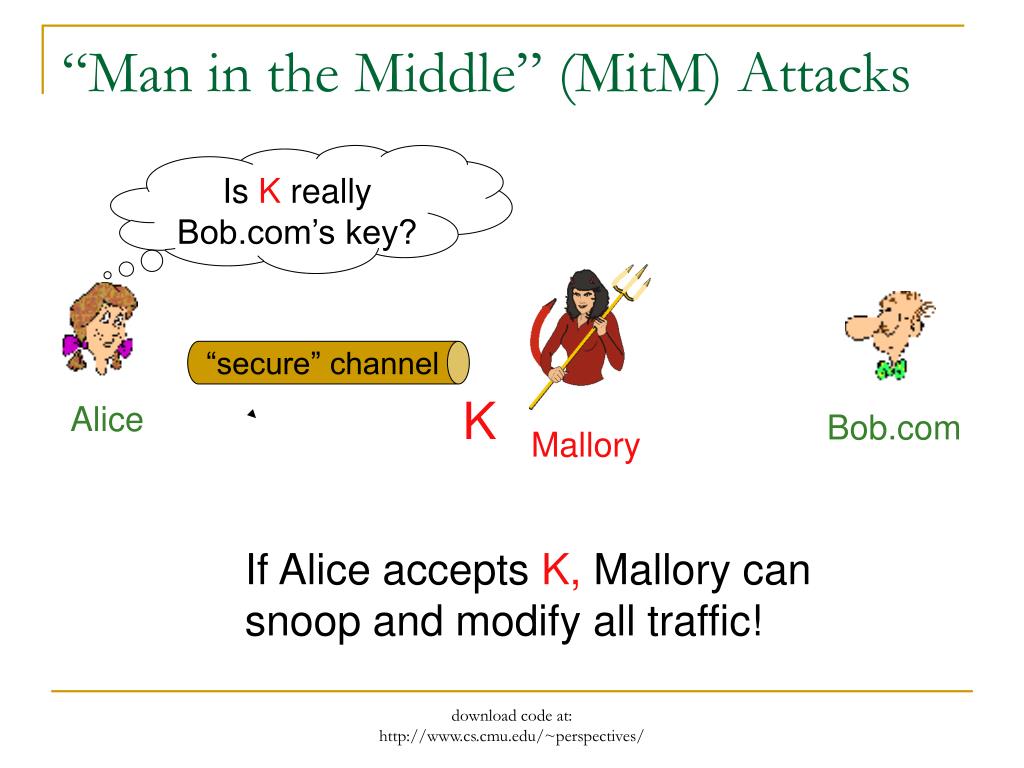 “Man in the Middle” (MitM) Attacks

Is K really Bob.com’s key?

“secure” channel

Alice

K

Mallory

Bob.com

If Alice accepts K, Mallory can snoop and modify all traffic!

download code at:
http://www.cs.cmu.edu/~perspectives/